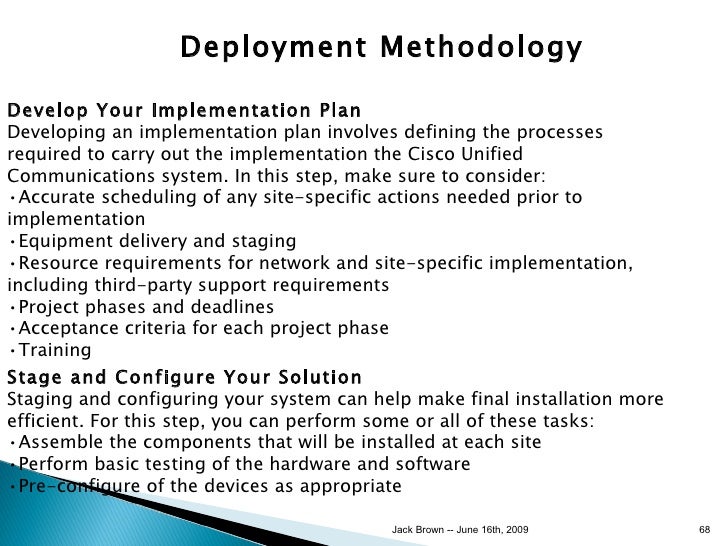 Deployment Methodology

Develop Your Implementation Plan
Developing an implementation plan involves defining the processes required to carry out the implementation the Cisco Unified Communications system. In this step, make sure to consider:
•Accurate scheduling of any site-specific actions needed prior to implementation
•Equipment delivery and staging
•Resource requirements for network and site-specific implementation, including third-party support requirements
•Project phases and deadlines
•Acceptance criteria for each project phase
•Training

Stage and Configure Your Solution
Staging and configuring your system can help make final installation more efficient. For this step, you can perform some or all of these tasks:
•Assemble the components that will be installed at each site
•Perform basic testing of the hardware and software
•Pre-configure of the devices as appropriate

Jack Brown -- June 16th, 2009

68